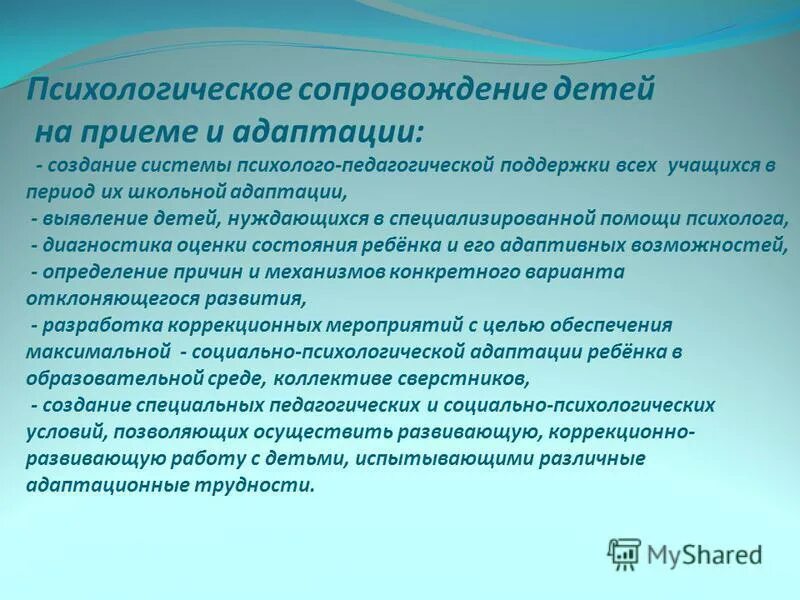 Психологическое сопровождение детей на приеме и адаптации:

- создание системы психолого-педагогической поддержки всех учащихся в период их школьной адаптации,
- выявление детей, нуждающихся в специализированной помощи психолога,
- диагностика оценки состояния ребёнка и его адаптивных возможностей,
- определение причин и механизмов конкретного варианта отклоняющегося развития,
- разработка коррекционных мероприятий с целью обеспечения максимальной - социально-психологической адаптации ребёнка в образовательной среде, коллективе сверстников,
- создание специальных педагогических и социально-психологических условий, позволяющих осуществить развивающую, коррекционно-развивающую работу с детьми, испытывающими различные адаптационные трудности.

MyShared